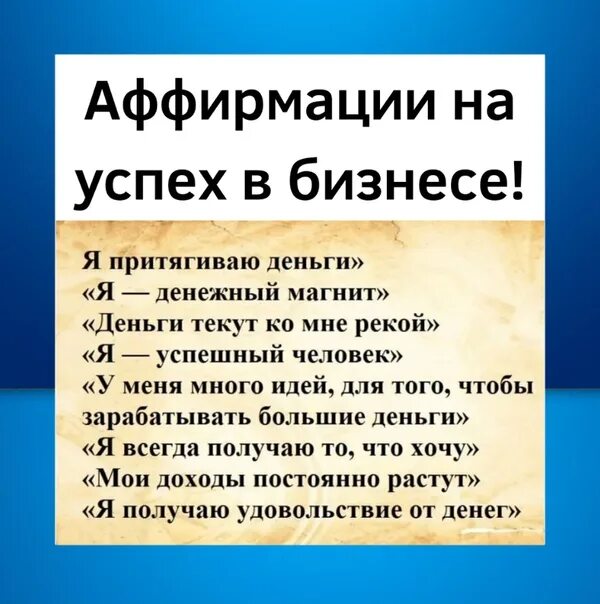 Аффирмации на успех в бизнесе!

Я притягиваю деньги»
«Я — денежный магнит»
«Деньги текут ко мне рекой»
«Я — успешный человек»
«У меня много идей, для того, чтобы зарабатывать большие деньги»
«Я всегда получаю то, что хочу»
«Мои доходы постоянно растут»
«Я получаю удовольствие от денег»